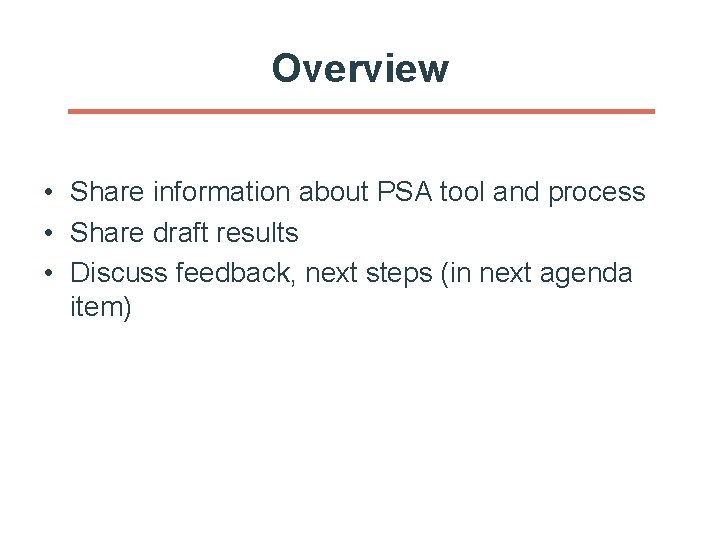 Overview

• Share information about PSA tool and process
• Share draft results
• Discuss feedback, next steps (in next agenda item)